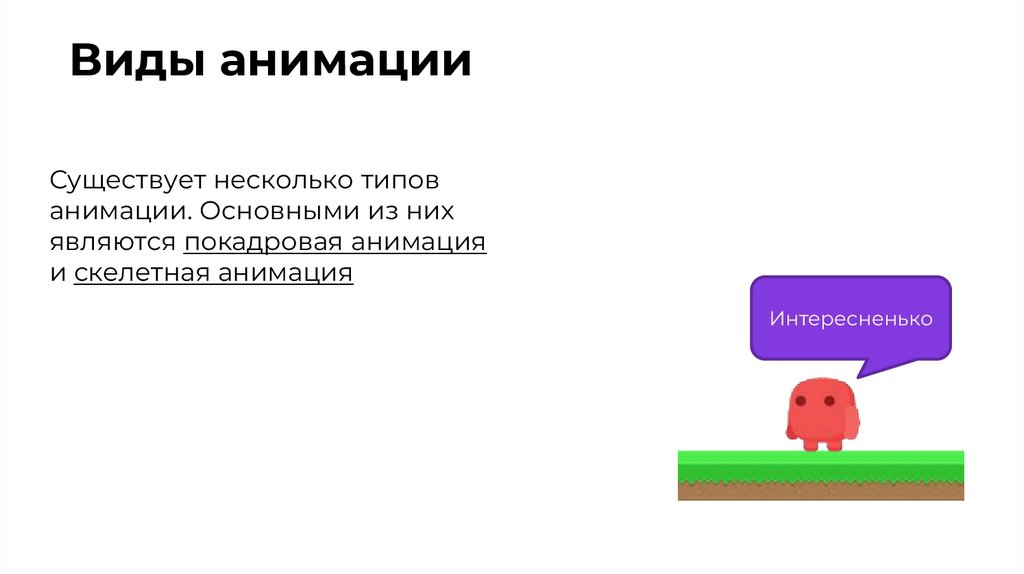 Виды анимации

Существует несколько типов анимации. Основными из них являются покадровая анимация и скелетная анимация

Интересненько